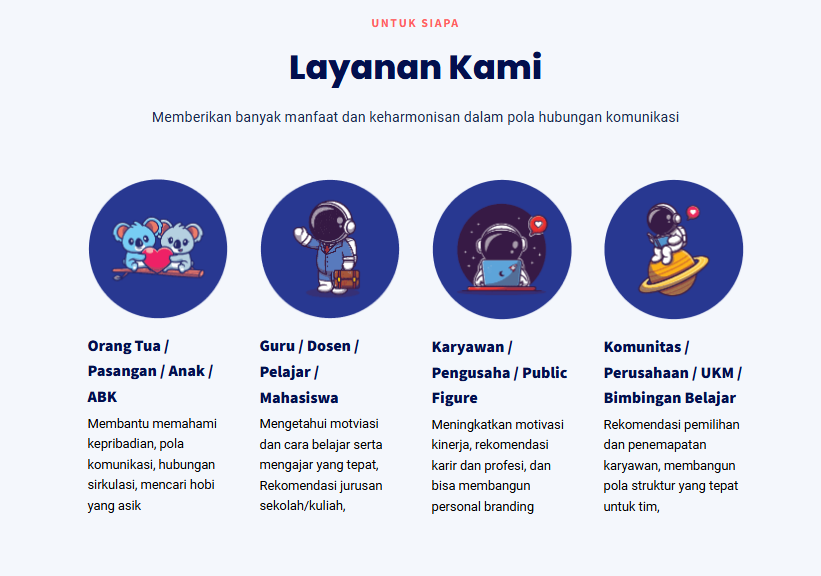 UNTUK SIAPA

Layanan Kami

Memberikan banyak manfaat dan keharmonisan dalam pola hubungan komunikasi

Orang Tua / Pasangan / Anak / ABK

Membantu memahami kepribadian, pola komunikasi, hubungan sirkulasi, mencari hobi yang asik

Guru / Dosen / Pelajar / Mahasiswa

Mengetahui motviasi dan cara belajar serta mengajar yang tepat, Rekomendasi jurusan sekolah/kuliah,

Karyawan / Pengusaha / Public Figure

Meningkatkan motivasi kinerja, rekomendasi karir dan profesi, dan bisa membangun personal branding

Komunitas / Perusahaan / UKM / Bimbingan Belajar

Rekomendasi pemilihan dan penemapatan karyawan, membangun pola struktur yang tepat untuk tim,